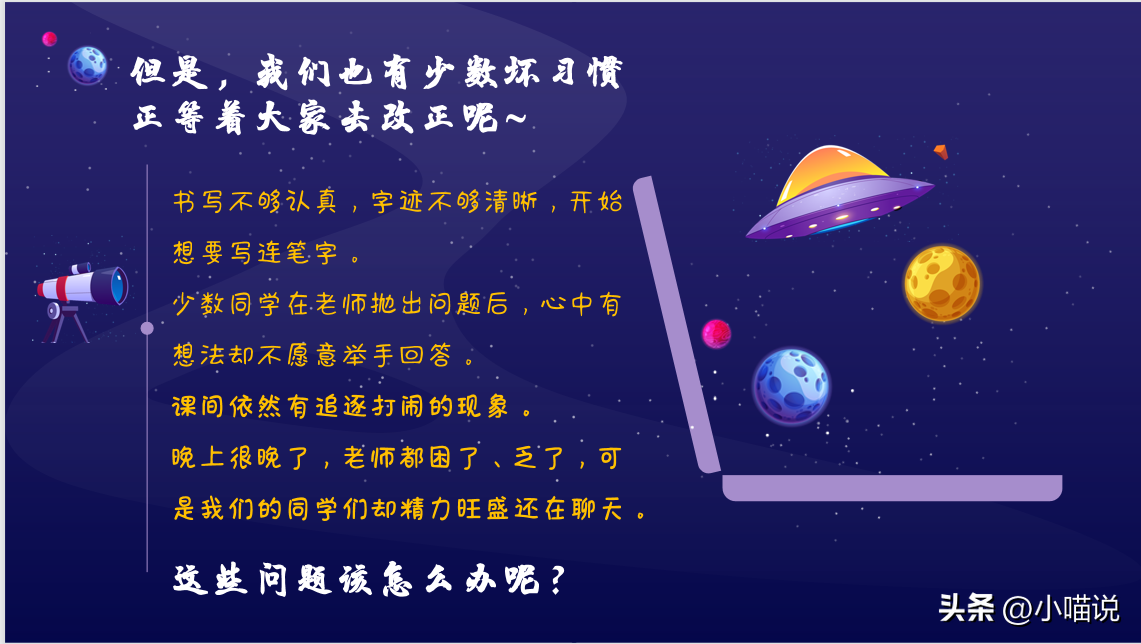 但是，我们也有少数坏习惯正等着大家去改正呢~

书写不够认真，字迹不够清晰，开始想要写连笔字。

少数同学在老师抛出问题后，心中有想法却不愿意举手回答。

课间依然有追逐打闹的现象。

晚上很晚了，老师都困了、乏了，可是我们的同学们却精力旺盛还在聊天。

这些问题该怎么办呢？

头条 @小喵说